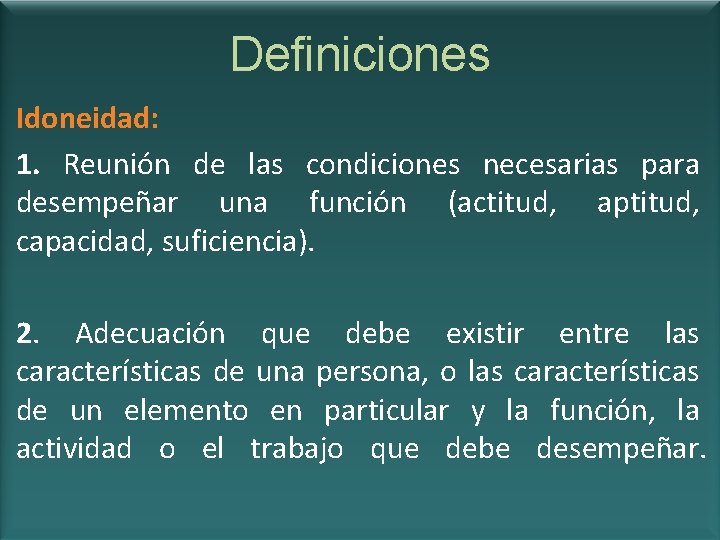 Definiciones

Idoneidad:

1. Reunión de las condiciones necesarias para desempeñar una función (actitud, aptitud, capacidad, suficiencia).

2. Adecuación que debe existir entre las características de una persona, o las características de un elemento en particular y la función, la actividad o el trabajo que debe desempeñar.